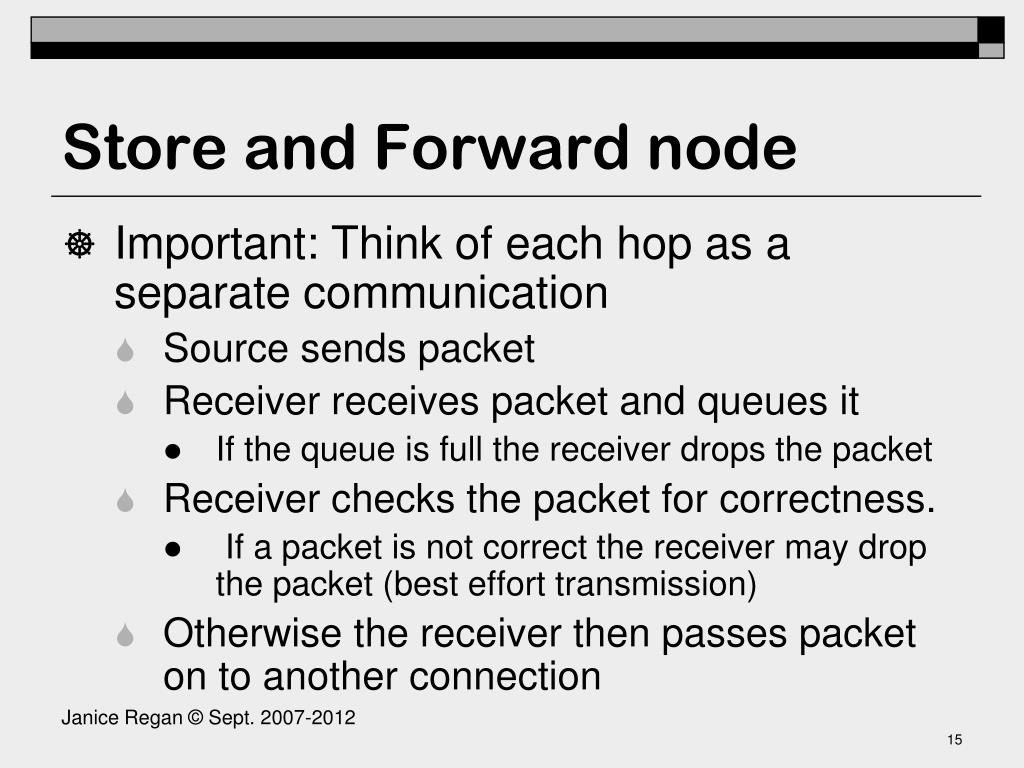 Store and Forward node

Important: Think of each hop as a separate communication

Source sends packet

Receiver receives packet and queues it

If the queue is full the receiver drops the packet

Receiver checks the packet for correctness.

If a packet is not correct the receiver may drop the packet (best effort transmission)

Otherwise the receiver then passes packet on to another connection

Janice Regan © Sept. 2007-2012

15